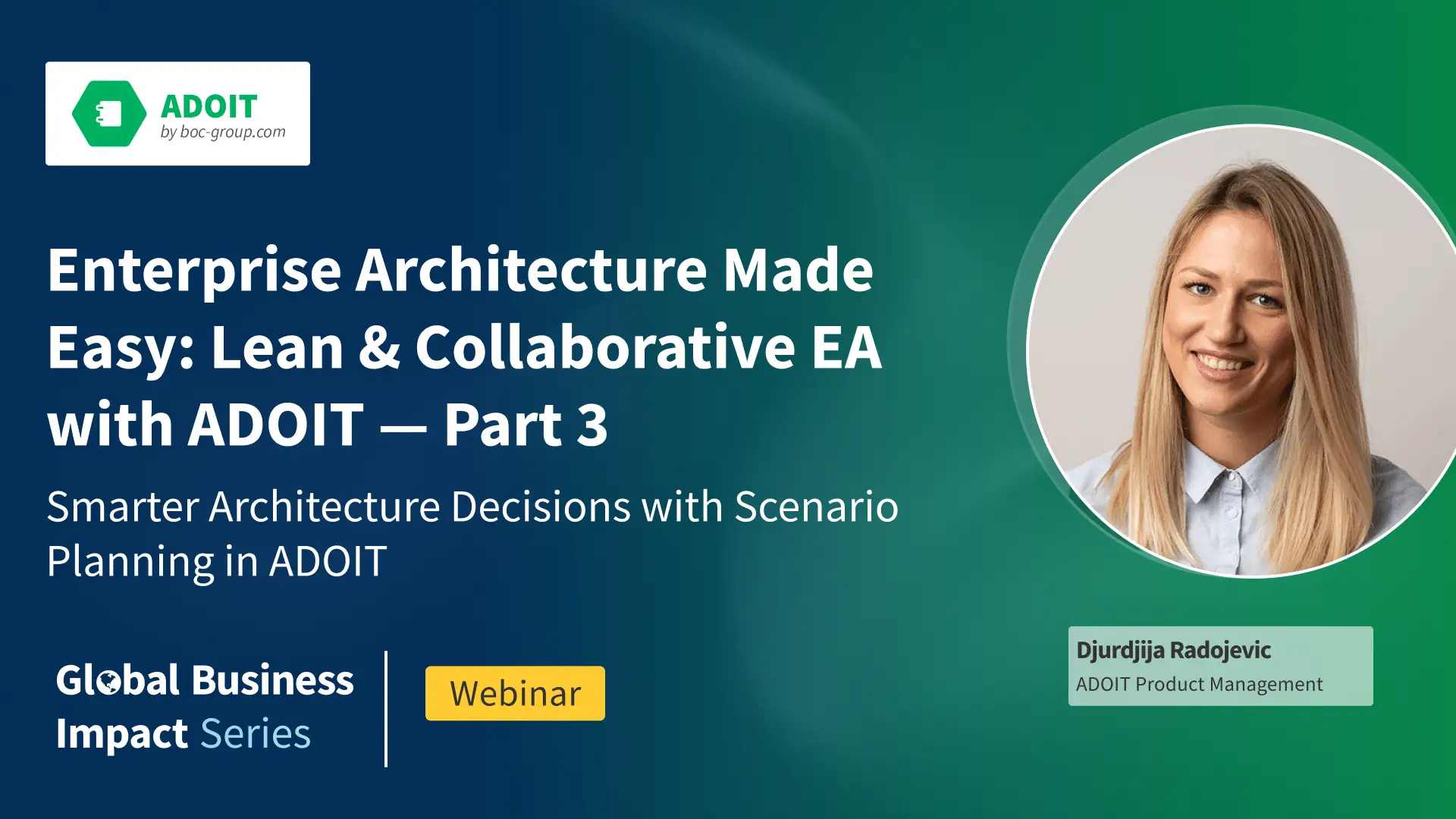 ADOIT
by boc-group.com

Enterprise Architecture Made Easy: Lean & Collaborative EA with ADOIT — Part 3

Smarter Architecture Decisions with Scenario Planning in ADOIT

Global Business Impact Series

Webinar

Djurdjija Radojevic
ADOIT Product Management